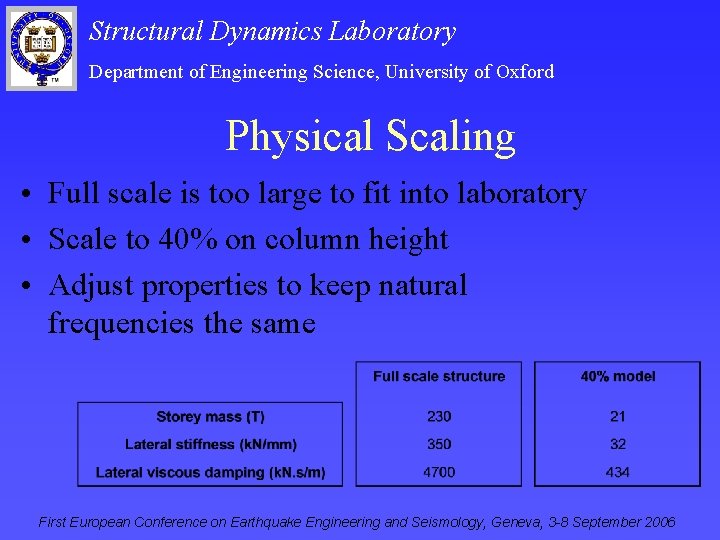 Structural Dynamics Laboratory

Department of Engineering Science, University of Oxford

Physical Scaling

• Full scale is too large to fit into laboratory
• Scale to 40% on column height
• Adjust properties to keep natural frequencies the same

| | Full scale structure | 40% model |
|---|---|---|
| Storey mass (T) | 230 | 21 |
| Lateral stiffness (kN/mm) | 350 | 32 |
| Lateral viscous damping (kN.s/m) | 4700 | 434 |

First European Conference on Earthquake Engineering and Seismology, Geneva, 3-8 September 2006